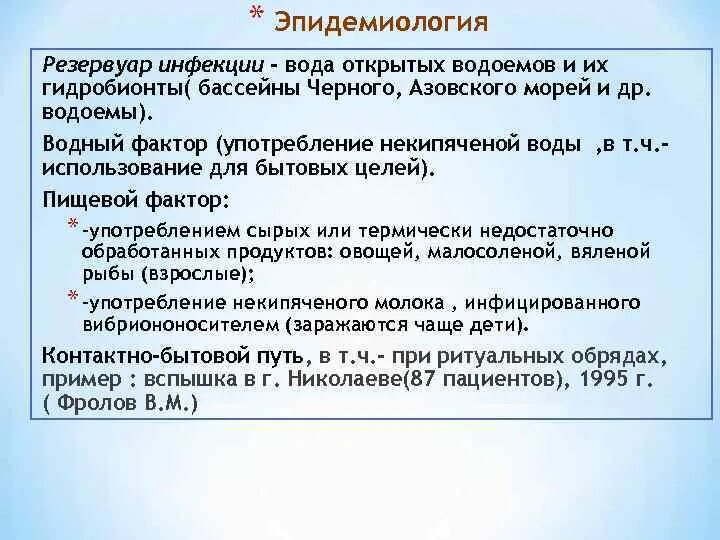 * Эпидемиология

Резервуар инфекции - вода открытых водоемов и их гидробионты( бассейны Черного, Азовского морей и др. водоемы).

Водный фактор (употребление некипяченой воды ,в т.ч.- использование для бытовых целей).

Пищевой фактор:

* -употреблением сырых или термически недостаточно обработанных продуктов: овощей, малосоленой, вяленой рыбы (взрослые);

* -употребление некипяченого молока , инфицированного вибриононосителем (заражаются чаще дети).

Контактно-бытовой путь, в т.ч.- при ритуальных обрядах, пример : вспышка в г. Николаеве(87 пациентов), 1995 г. ( Фролов В.М.)